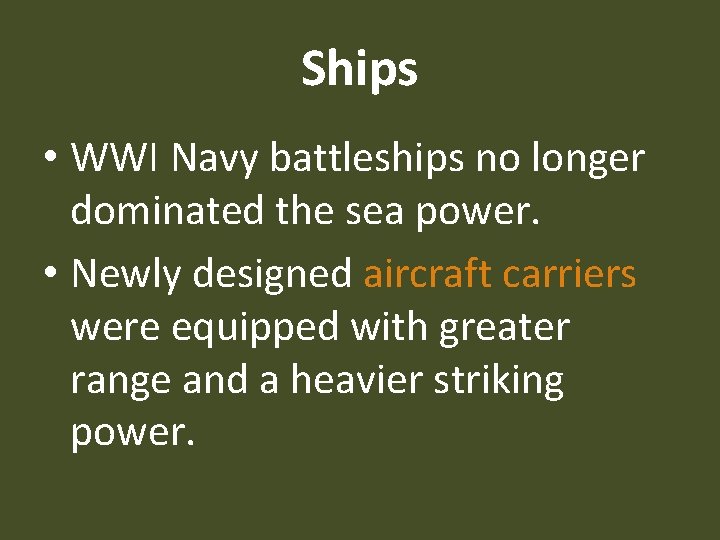 Ships

• WWI Navy battleships no longer dominated the sea power.

• Newly designed aircraft carriers were equipped with greater range and a heavier striking power.